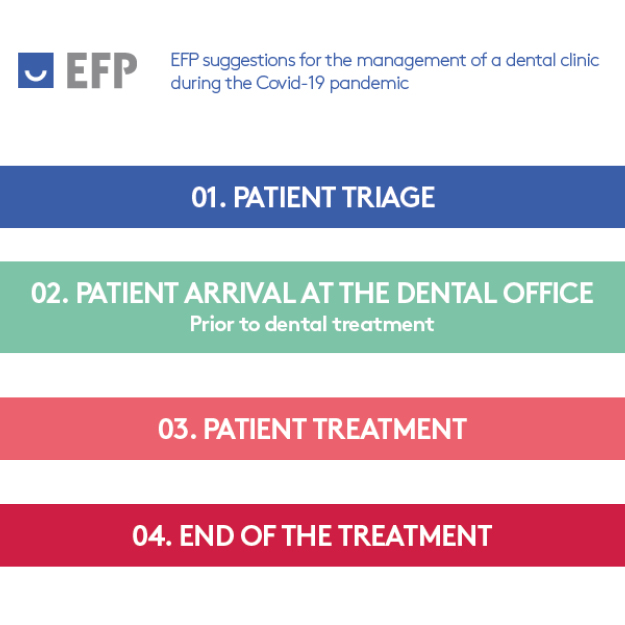 EFP

EFP suggestions for the management of a dental clinic during the Covid-19 pandemic

01. PATIENT TRIAGE

02. PATIENT ARRIVAL AT THE DENTAL OFFICE
Prior to dental treatment

03. PATIENT TREATMENT

04. END OF THE TREATMENT